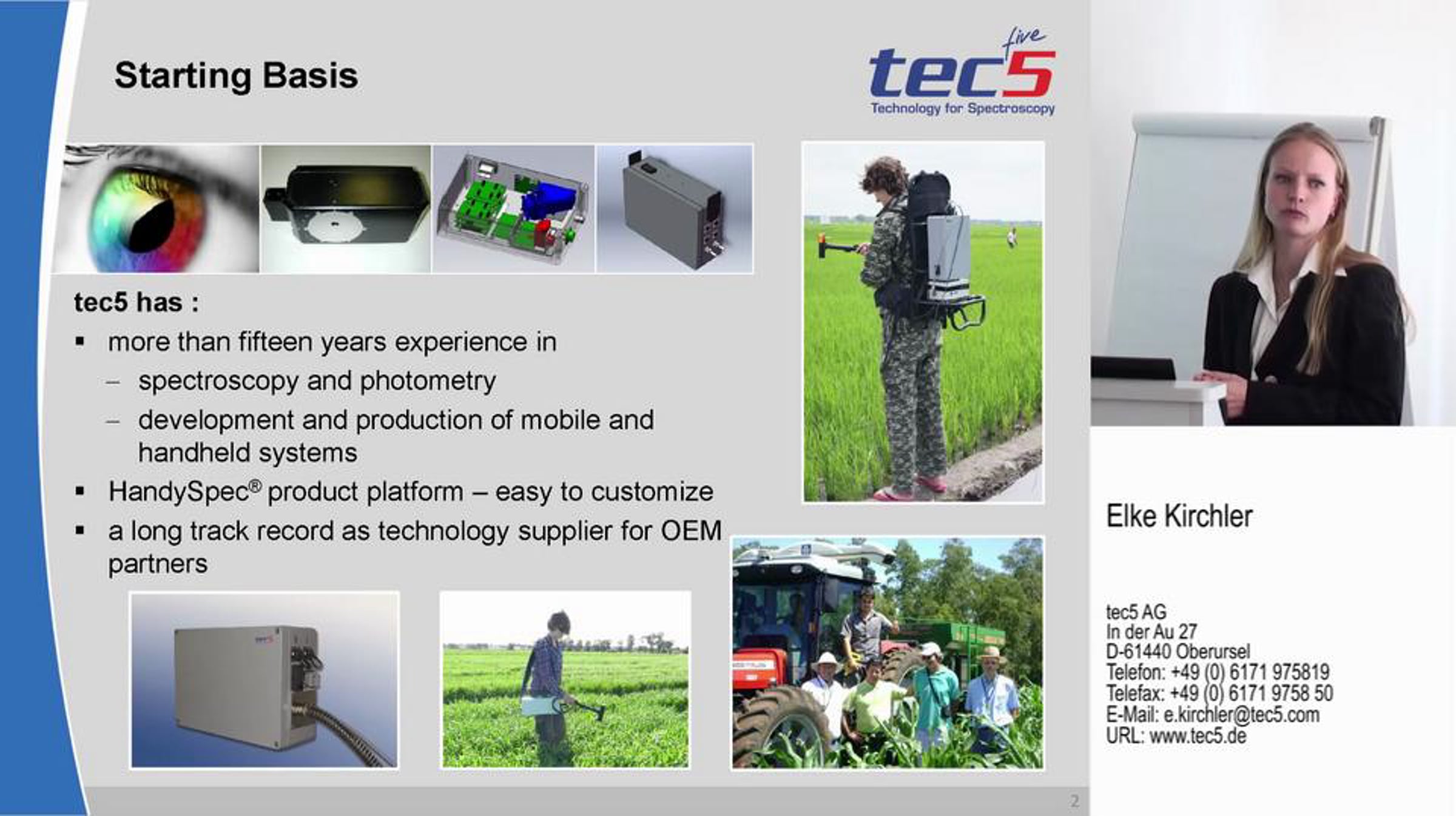 Starting Basis

five
tec5
Technology for Spectroscopy

tec5 has :
▪ more than fifteen years experience in
– spectroscopy and photometry
– development and production of mobile and handheld systems
▪ HandySpec® product platform – easy to customize
▪ a long track record as technology supplier for OEM partners

2

Elke Kirchler

tec5 AG
In der Au 27
D-61440 Oberursel
Telefon: +49 (0) 6171 975819
Telefax: +49 (0) 6171 9758 50
E-Mail: e.kirchler@tec5.com
URL: www.tec5.de